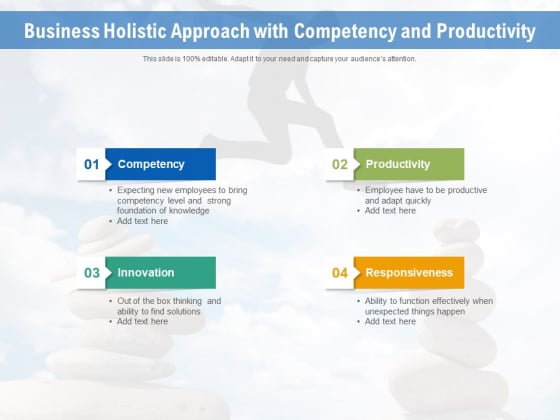 Business Holistic Approach with Competency and Productivity

This slide is 100% editable. Adapt it to your need and capture your audience's attention.

01 Competency

• Expecting new employees to bring competency level and strong foundation of knowledge
• Add text here

02 Productivity

• Employee have to be productive and adapt quickly
• Add text here

03 Innovation

• Out of the box thinking and ability to find solutions
• Add text here

04 Responsiveness

• Ability to function effectively when unexpected things happen
• Add text here